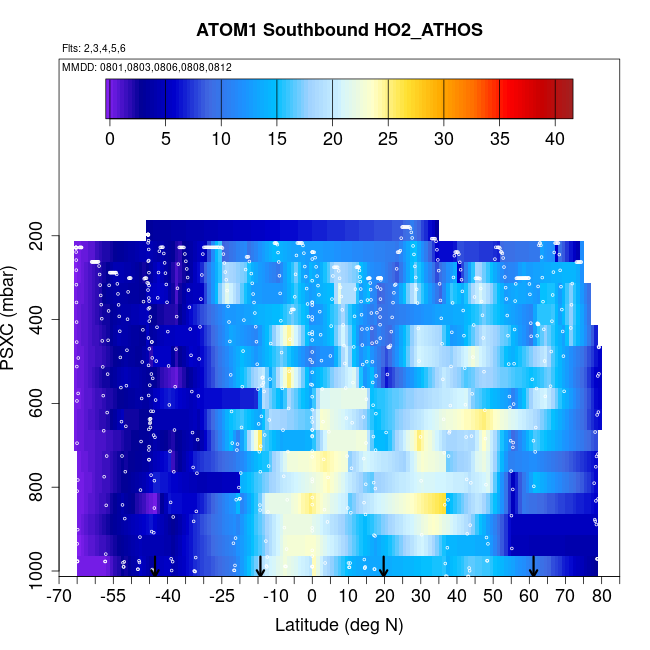 ATOM1 Southbound HO2_ATHOS

Flts: 2,3,4,5,6

MMDD: 0801,0803,0806,0808,0812

0 5 10 15 20 25 30 35 40

PSXC (mbar)

200
400
600
800
1000

-70 -55 -40 -25 -10 0 10 20 30 40 50 60 70 80

Latitude (deg N)